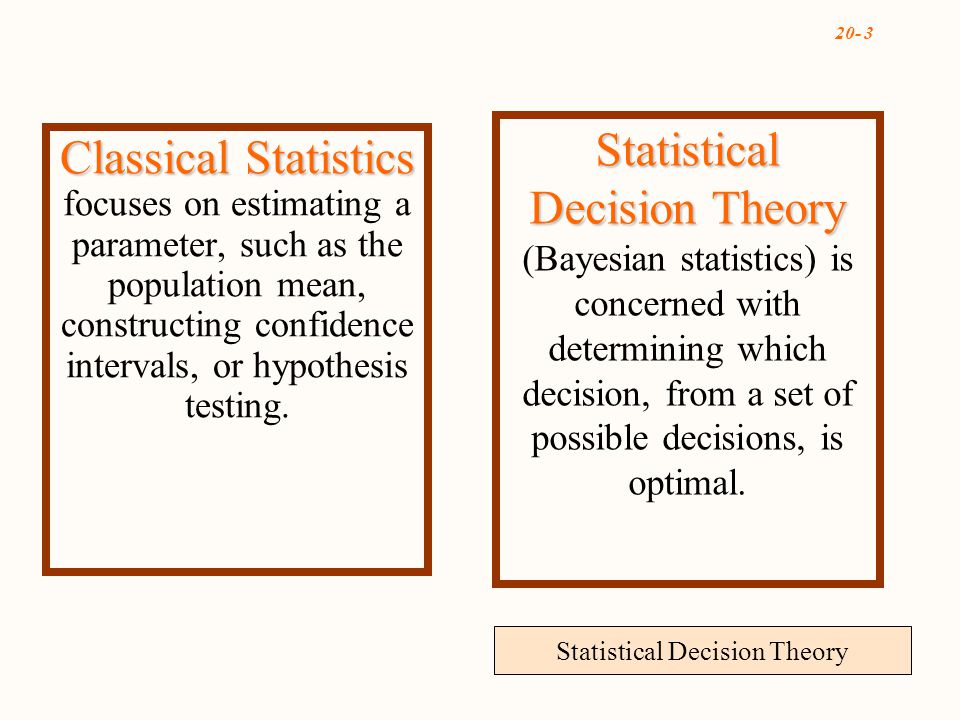 20- 3

Classical Statistics focuses on estimating a parameter, such as the population mean, constructing confidence intervals, or hypothesis testing.

Statistical Decision Theory (Bayesian statistics) is concerned with determining which decision, from a set of possible decisions, is optimal.

Statistical Decision Theory